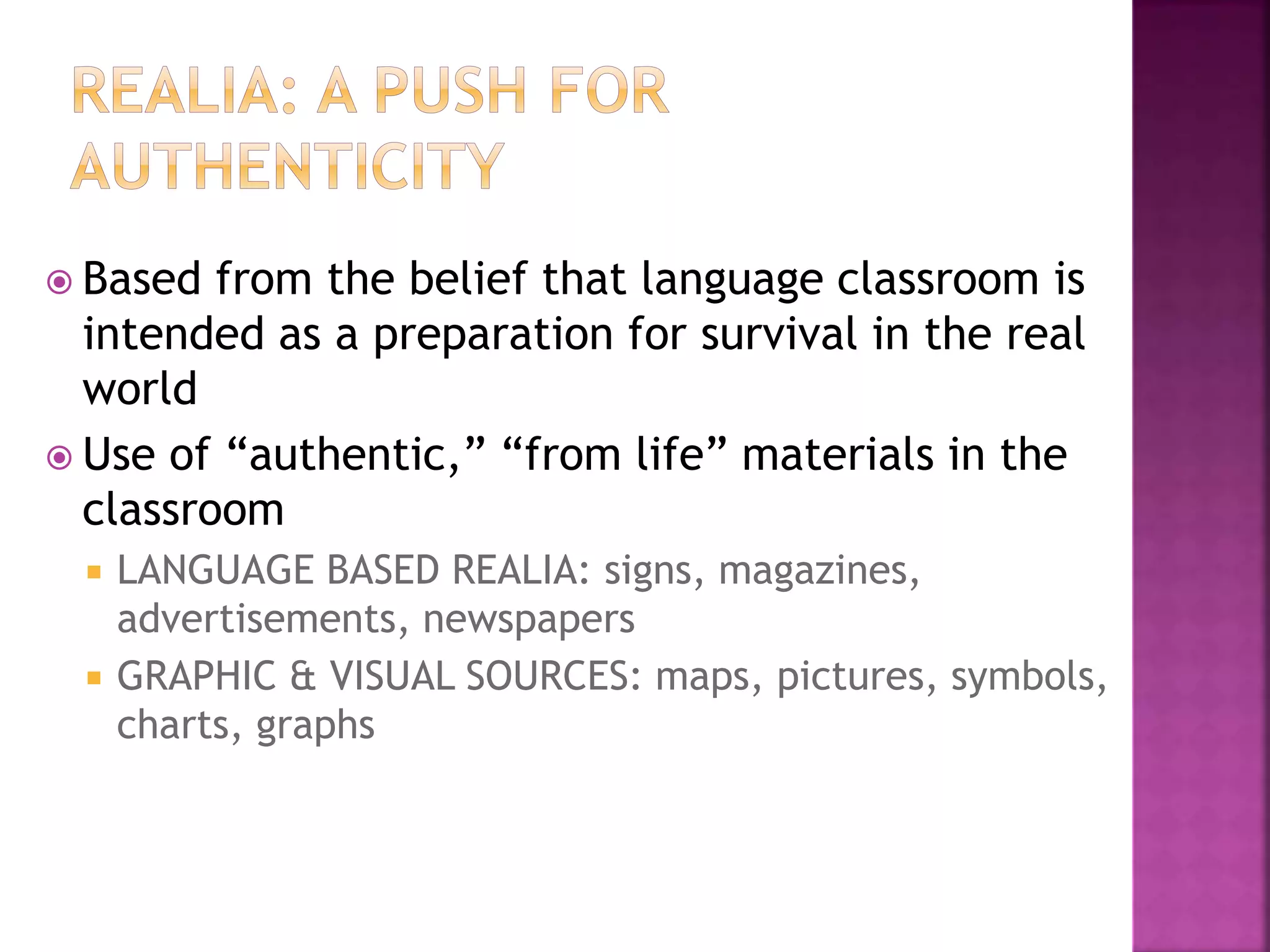 REALIA: A PUSH FOR AUTHENTICITY

Based from the belief that language classroom is intended as a preparation for survival in the real world

Use of “authentic,” “from life” materials in the classroom

LANGUAGE BASED REALIA: signs, magazines, advertisements, newspapers

GRAPHIC & VISUAL SOURCES: maps, pictures, symbols, charts, graphs